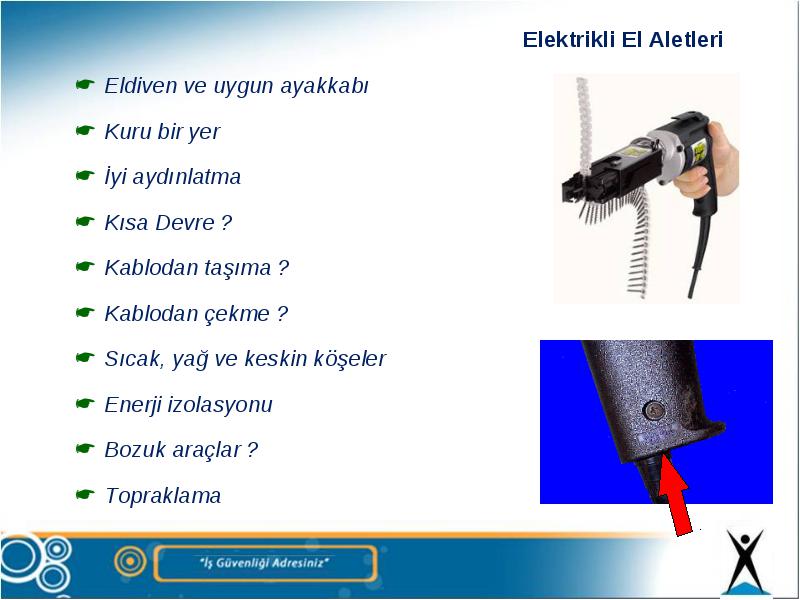 Elektrikli El Aletleri

Eldiven ve uygun ayakkabı

Kuru bir yer

İyi aydınlatma

Kısa Devre ?

Kablodan taşıma ?

Kablodan çekme ?

Sıcak, yağ ve keskin köşeler

Enerji izolasyonu

Bozuk araçlar ?

Topraklama

"İş Güvenliği Adresiniz"